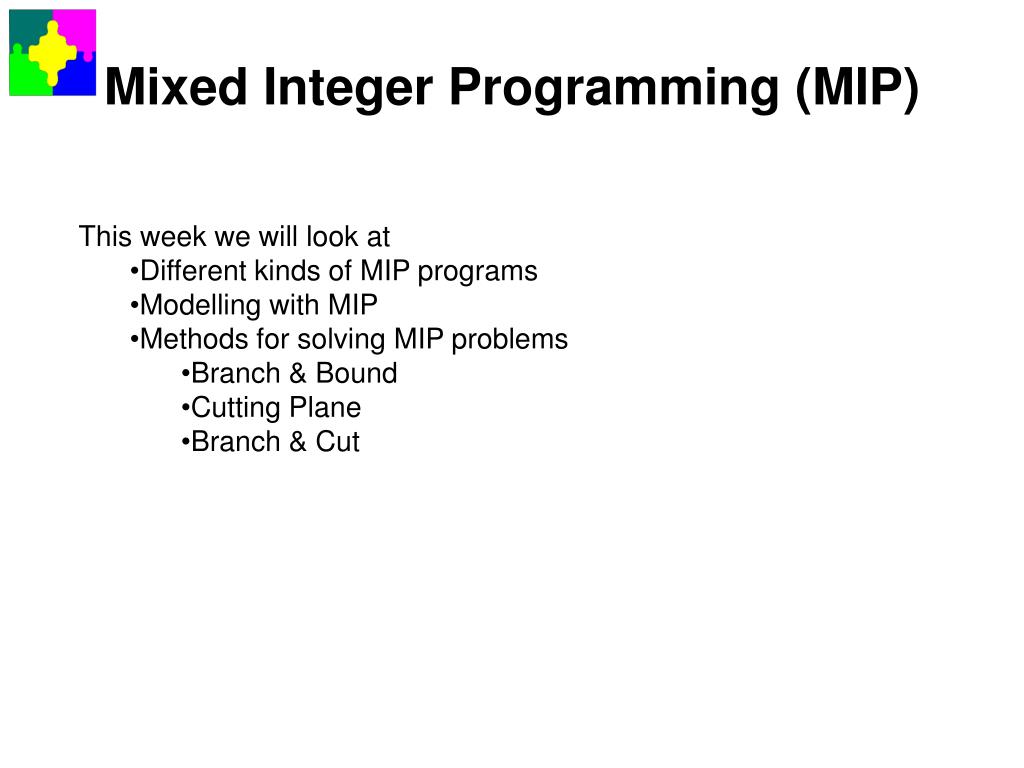 Mixed Integer Programming (MIP)

This week we will look at
•Different kinds of MIP programs
•Modelling with MIP
•Methods for solving MIP problems
•Branch & Bound
•Cutting Plane
•Branch & Cut